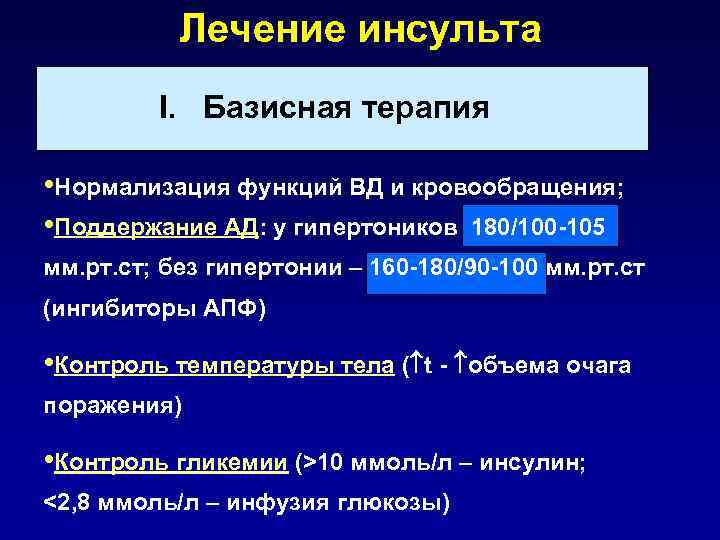 Лечение инсульта

I. Базисная терапия

•Нормализация функций ВД и кровообращения;

•Поддержание АД: у гипертоников 180/100-105 мм.рт.ст; без гипертонии – 160-180/90-100 мм.рт.ст (ингибиторы АПФ)

•Контроль температуры тела (↑t - ↑объема очага поражения)

•Контроль гликемии (>10 ммоль/л – инсулин; <2,8 ммоль/л – инфузия глюкозы)